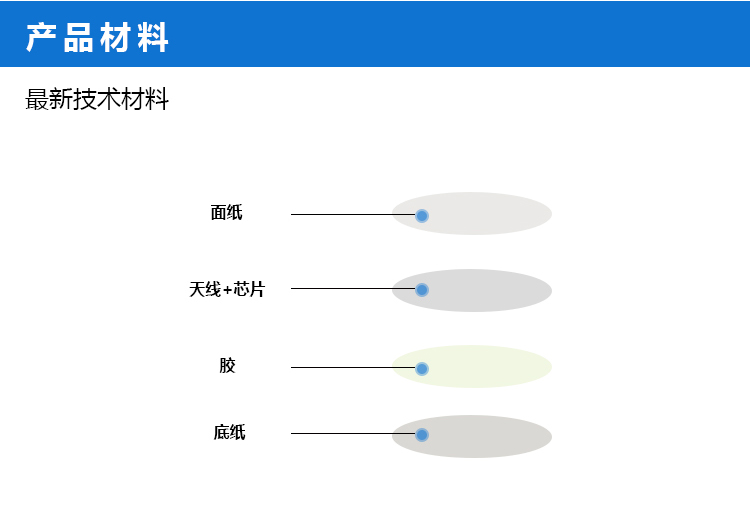 产品材料

最新技术材料

面纸

天线+芯片

胶

底纸